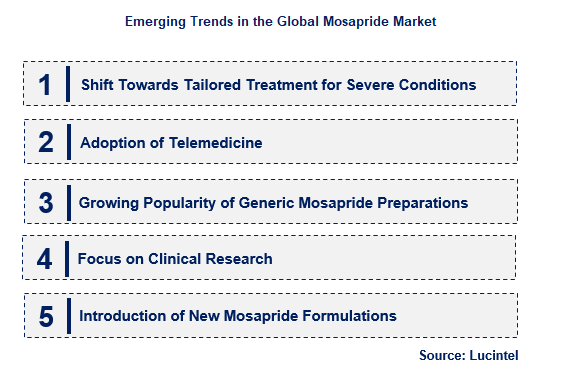 Emerging Trends in the Global Mosapride Market

1 Shift Towards Tailored Treatment for Severe Conditions

2 Adoption of Telemedicine

3 Growing Popularity of Generic Mosapride Preparations

4 Focus on Clinical Research

5 Introduction of New Mosapride Formulations

Source: Lucintel